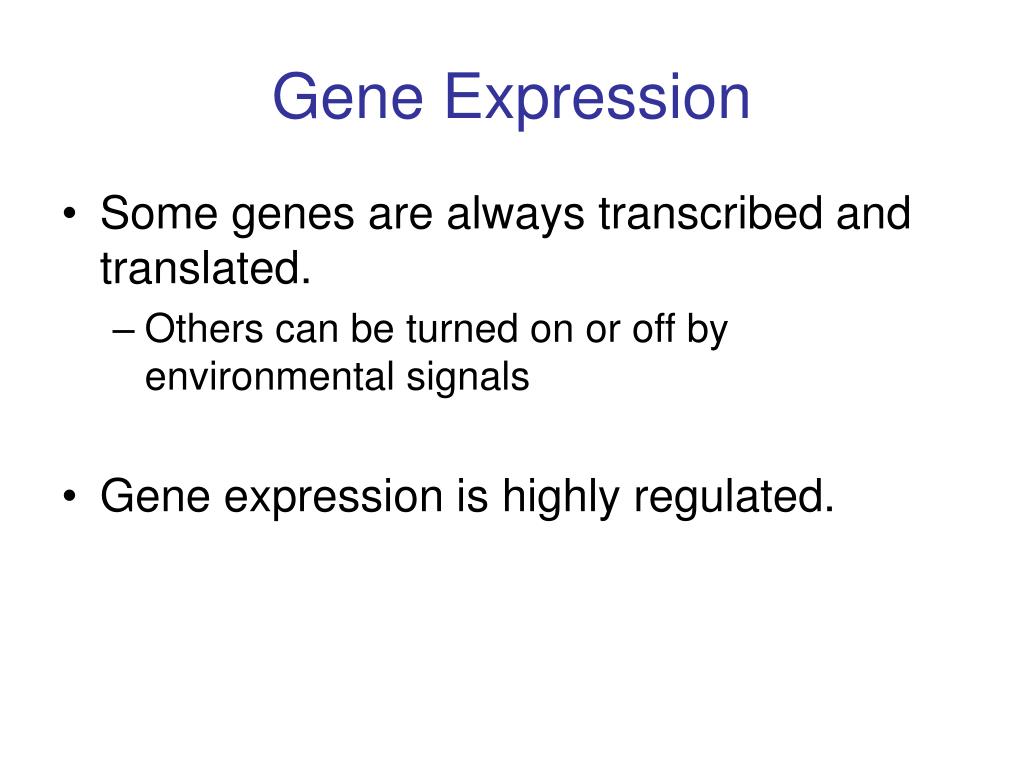 Gene Expression

• Some genes are always transcribed and translated.
– Others can be turned on or off by environmental signals

• Gene expression is highly regulated.